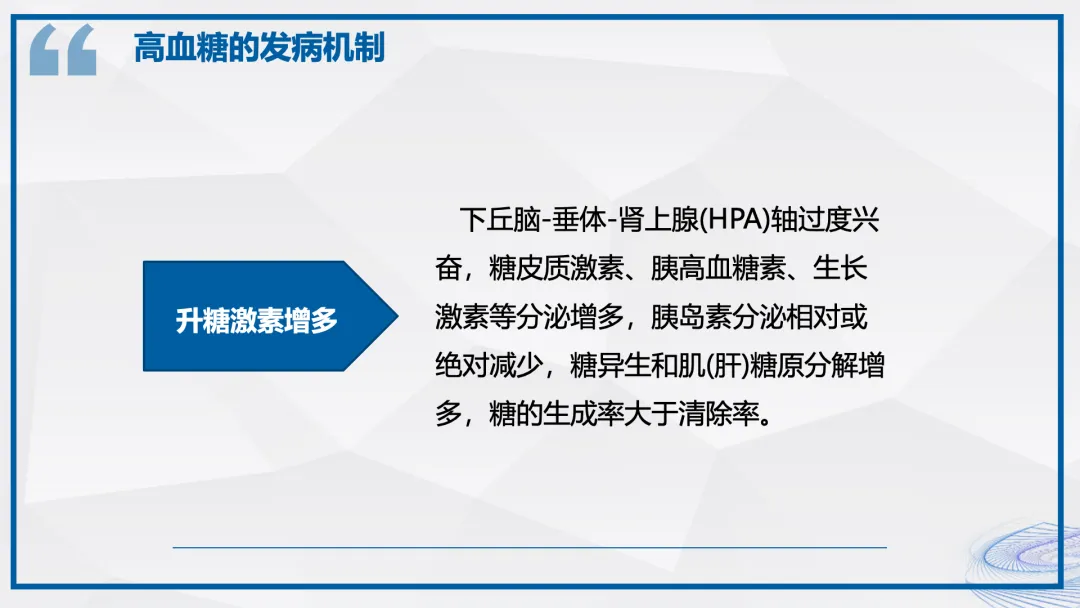 高血糖的发病机制

升糖激素增多

下丘脑-垂体-肾上腺(HPA)轴过度兴奋，糖皮质激素、胰高血糖素、生长激素等分泌增多，胰岛素分泌相对或绝对减少，糖异生和肌(肝)糖原分解增多，糖的生成率大于清除率。